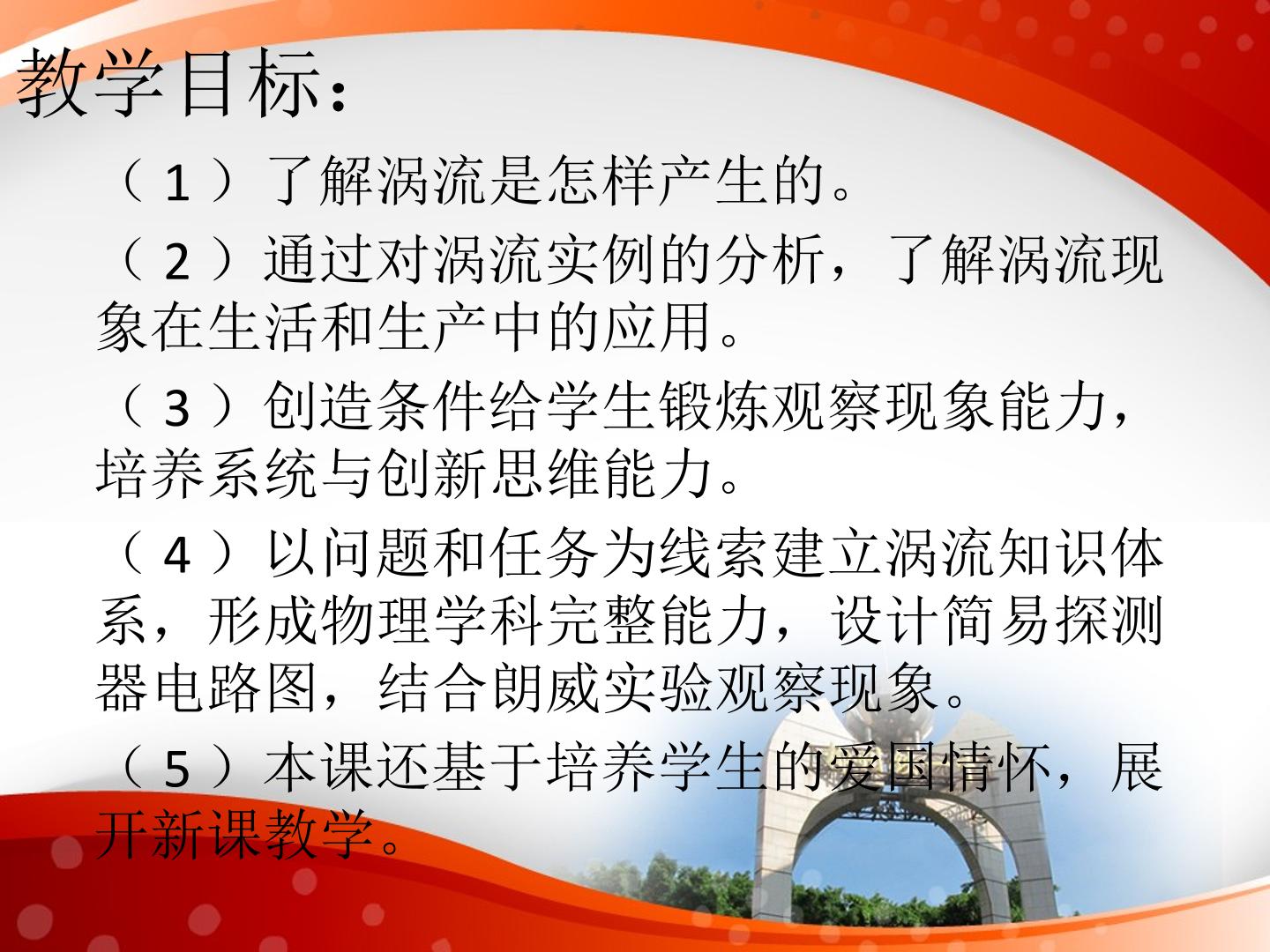 教学目标：

（1）了解涡流是怎样产生的。

（2）通过对涡流实例的分析，了解涡流现象在生活和生产中的应用。

（3）创造条件给学生锻炼观察现象能力，培养系统与创新思维能力。

（4）以问题和任务为线索建立涡流知识体系，形成物理学科完整能力，设计简易探测器电路图，结合朗威实验观察现象。

（5）本课还基于培养学生的爱国情怀，展开新课教学。